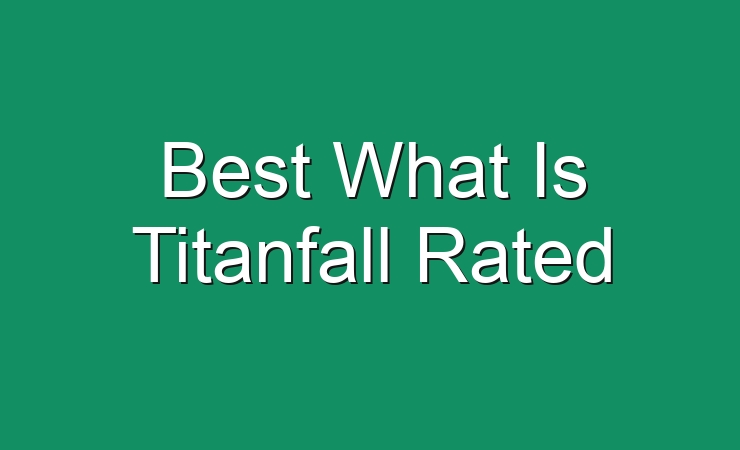 Best What Is Titanfall Rated